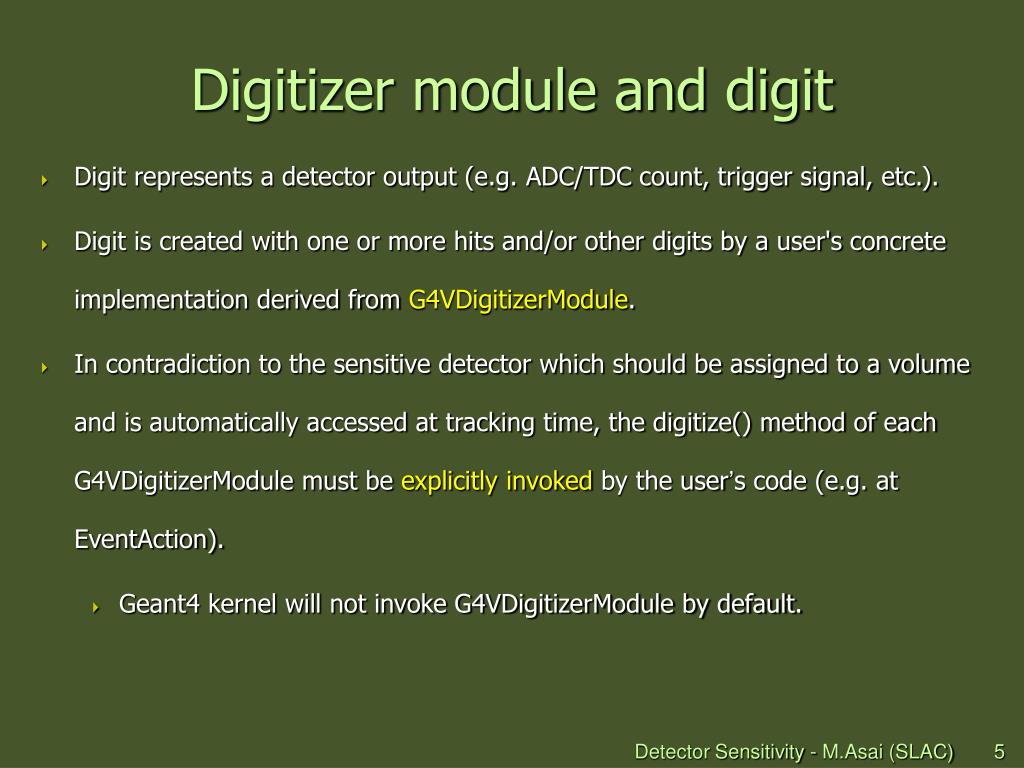 Digitizer module and digit

Digit represents a detector output (e.g. ADC/TDC count, trigger signal, etc.).

Digit is created with one or more hits and/or other digits by a user's concrete implementation derived from G4VDigitizerModule.

In contradiction to the sensitive detector which should be assigned to a volume and is automatically accessed at tracking time, the digitize() method of each G4VDigitizerModule must be explicitly invoked by the user's code (e.g. at EventAction).

Geant4 kernel will not invoke G4VDigitizerModule by default.

Detector Sensitivity - M.Asai (SLAC) 5